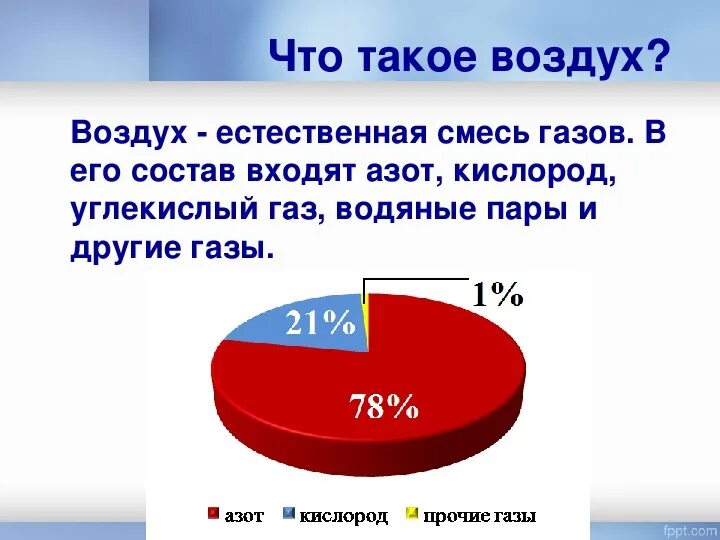 Что такое воздух?

Воздух - естественная смесь газов. В его состав входят азот, кислород, углекислый газ, водяные пары и другие газы.

1%

21%

78%

азот кислород прочие газы

fppt.com